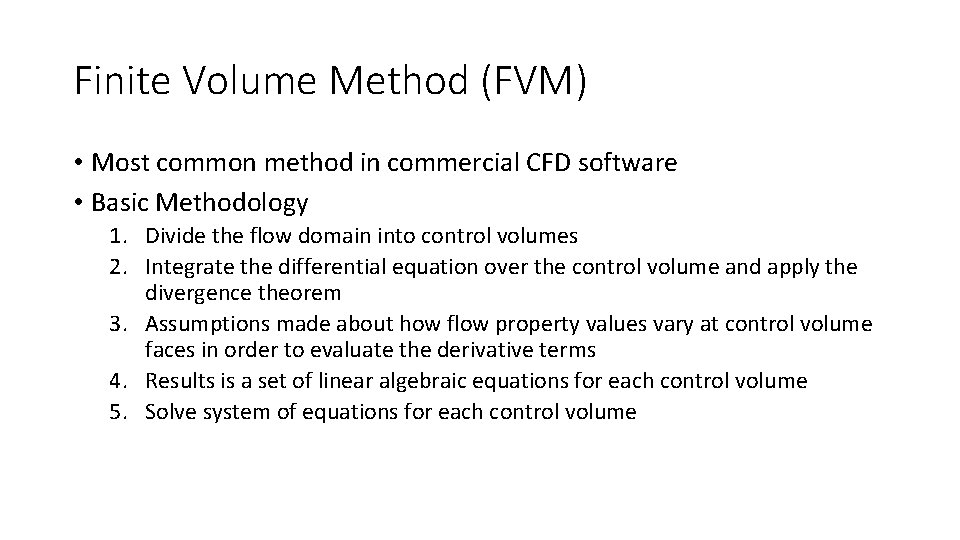 Finite Volume Method (FVM)

• Most common method in commercial CFD software
• Basic Methodology
1. Divide the flow domain into control volumes
2. Integrate the differential equation over the control volume and apply the divergence theorem
3. Assumptions made about how flow property values vary at control volume faces in order to evaluate the derivative terms
4. Results is a set of linear algebraic equations for each control volume
5. Solve system of equations for each control volume